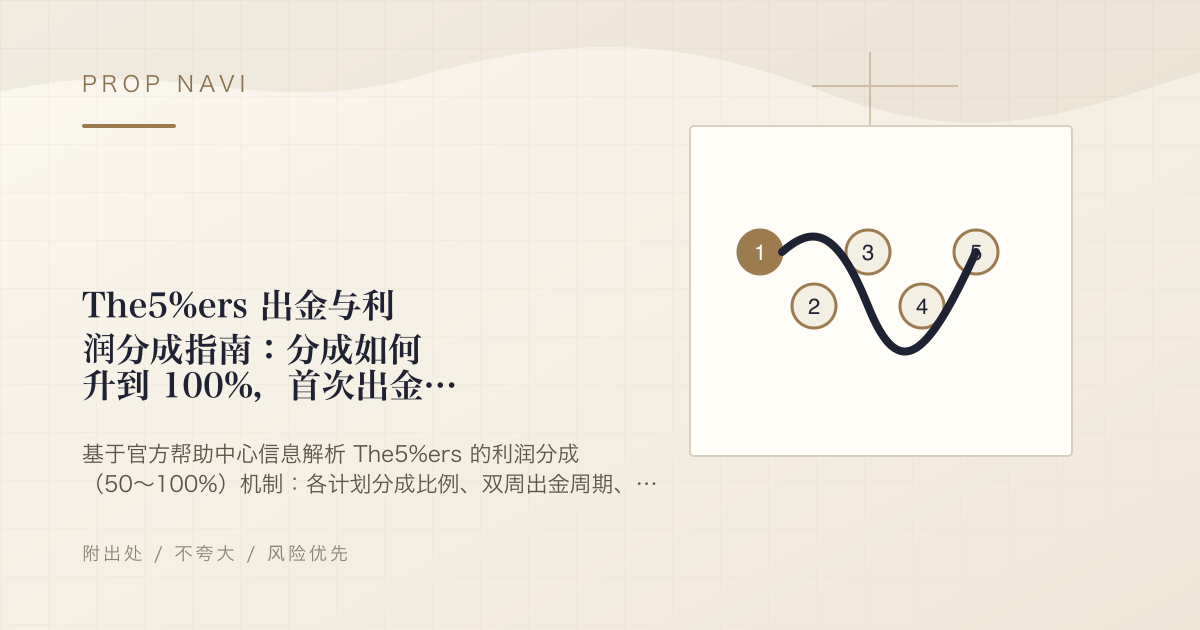 PROP NAVI

The5%ers 出金与利润分成指南：分成如何升到 100%，首次出金…

基于官方帮助中心信息解析 The5%ers 的利润分成（50～100%）机制：各计划分成比例、双周出金周期、…

附出处 / 不夸大 / 风险优先

1
2
3
4
5